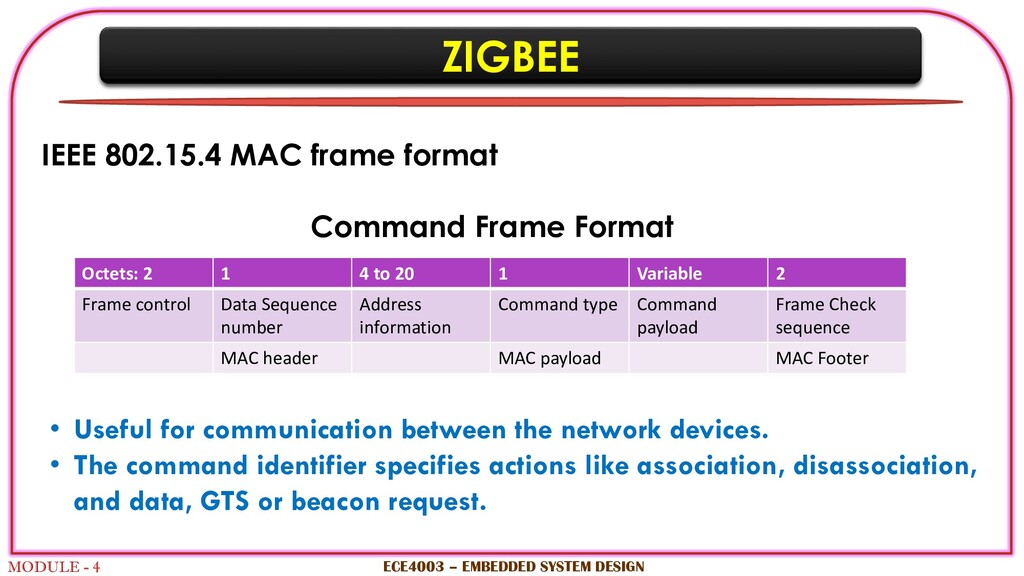 ZIGBEE

IEEE 802.15.4 MAC frame format

Command Frame Format

| Octets: 2 | 1 | 4 to 20 | 1 | Variable | 2 |
|---|---|---|---|---|---|
| Frame control | Data Sequence number | Address information | Command type | Command payload | Frame Check sequence |
| | MAC header | | MAC payload | | MAC Footer |

• Useful for communication between the network devices.
• The command identifier specifies actions like association, disassociation, and data, GTS or beacon request.

MODULE - 4

ECE4003 – EMBEDDED SYSTEM DESIGN